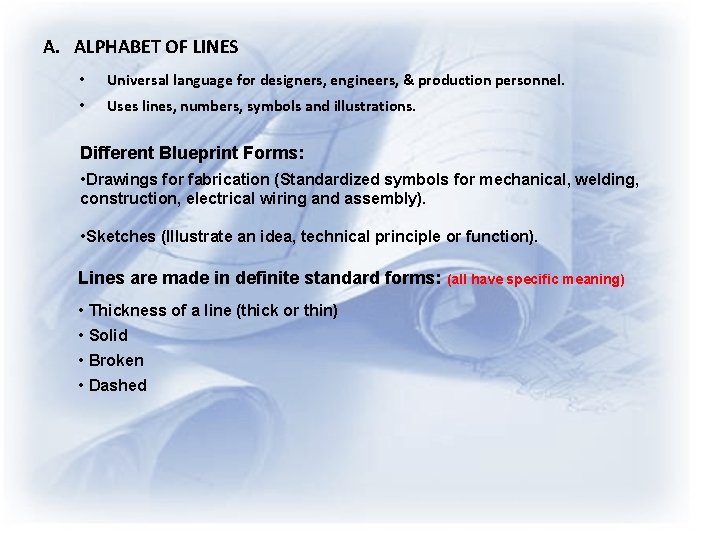 A. ALPHABET OF LINES

• Universal language for designers, engineers, & production personnel.
• Uses lines, numbers, symbols and illustrations.

Different Blueprint Forms:

•Drawings for fabrication (Standardized symbols for mechanical, welding, construction, electrical wiring and assembly).

•Sketches (Illustrate an idea, technical principle or function).

Lines are made in definite standard forms: (all have specific meaning)

• Thickness of a line (thick or thin)
• Solid
• Broken
• Dashed